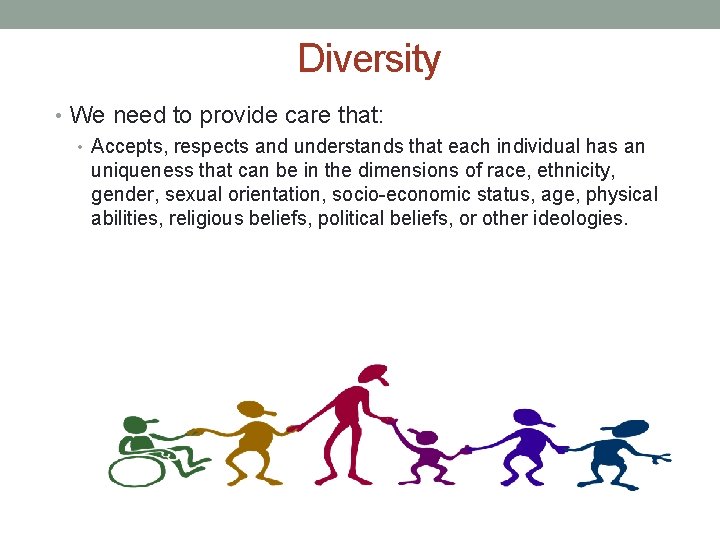 Diversity

• We need to provide care that:

• Accepts, respects and understands that each individual has an uniqueness that can be in the dimensions of race, ethnicity, gender, sexual orientation, socio-economic status, age, physical abilities, religious beliefs, political beliefs, or other ideologies.